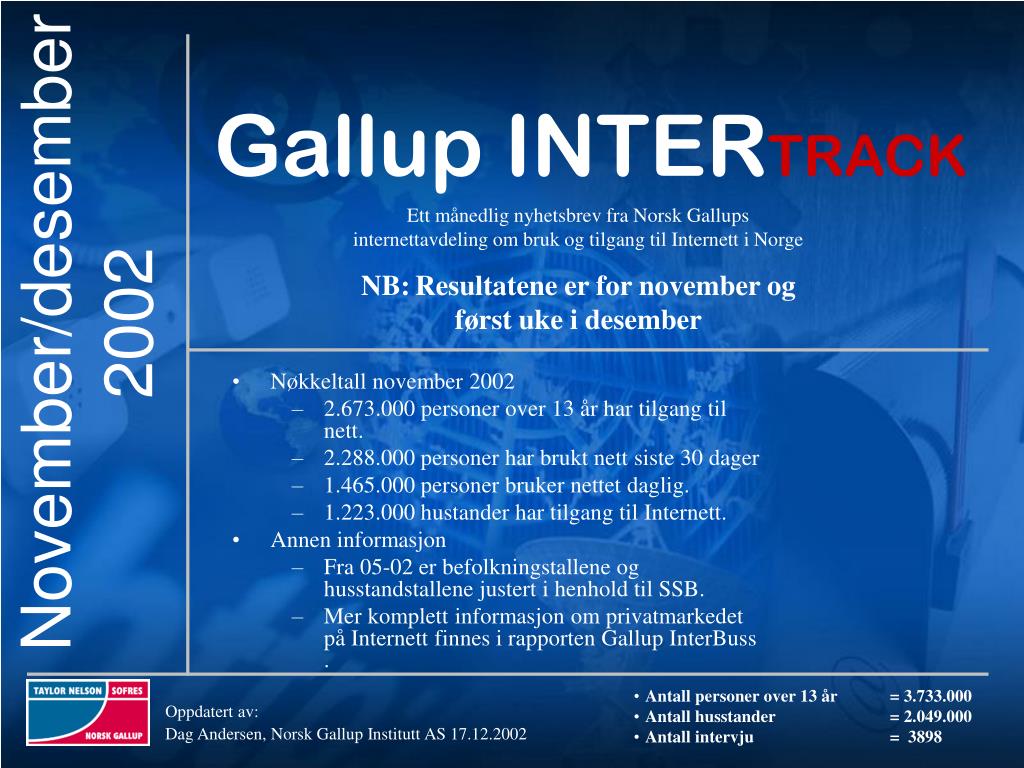 November/desember 2002

Gallup INTERTRACK

Ett månedlig nyhetsbrev fra Norsk Gallups internettavdeling om bruk og tilgang til Internett i Norge

NB: Resultatene er for november og først uke i desember

• Nøkkeltall november 2002
– 2.673.000 personer over 13 år har tilgang til nett.
– 2.288.000 personer har brukt nett siste 30 dager
– 1.465.000 personer bruker nettet daglig.
– 1.223.000 hustander har tilgang til Internett.
• Annen informasjon
– Fra 05-02 er befolkningstallene og husstandstallene justert i henhold til SSB.
– Mer komplett informasjon om privatmarkedet på Internett finnes i rapporten Gallup InterBuss .

TAYLOR NELSON SOFRES
NORSK GALLUP

Oppdatert av:
Dag Andersen, Norsk Gallup Institutt AS 17.12.2002

• Antall personer over 13 år = 3.733.000
• Antall husstander = 2.049.000
• Antall intervju = 3898